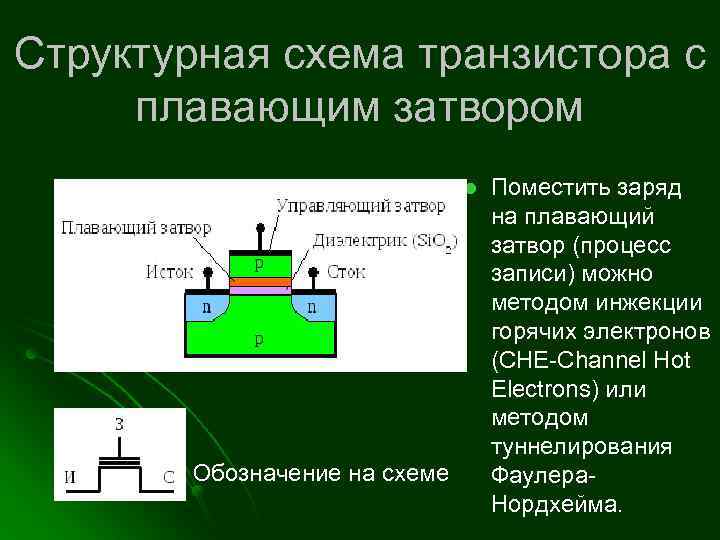 Структурная схема транзистора с плавающим затвором

Управляющий затвор
Плавающий затвор
Диэлектрик ($SiO_2$)
Исток
Сток
p
n
n
p

З
И
С
Обозначение на схеме

Поместить заряд на плавающий затвор (процесс записи) можно методом инжекции горячих электронов (CHE-Channel Hot Electrons) или методом туннелирования Фаулера-Нордхейма.